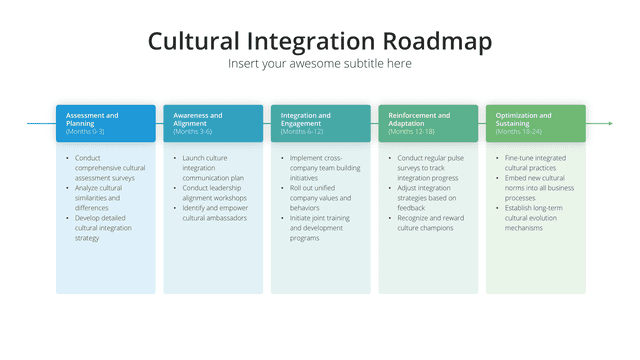 Cultural Integration Roadmap
Insert your awesome subtitle here

Assessment and Planning
(Months 0-3)

- Conduct comprehensive cultural assessment surveys
- Analyze cultural similarities and differences
- Develop detailed cultural integration strategy

Awareness and Alignment
(Months 3-6)

- Launch culture integration communication plan
- Conduct leadership alignment workshops
- Identify and empower cultural ambassadors

Integration and Engagement
(Months 6-12)

- Implement cross-company team building initiatives
- Roll out unified company values and behaviors
- Initiate joint training and development programs

Reinforcement and Adaptation
(Months 12-18)

- Conduct regular pulse surveys to track integration progress
- Adjust integration strategies based on feedback
- Recognize and reward culture champions

Optimization and Sustaining
(Months 18-24)

- Fine-tune integrated cultural practices
- Embed new cultural norms into all business processes
- Establish long-term cultural evolution mechanisms